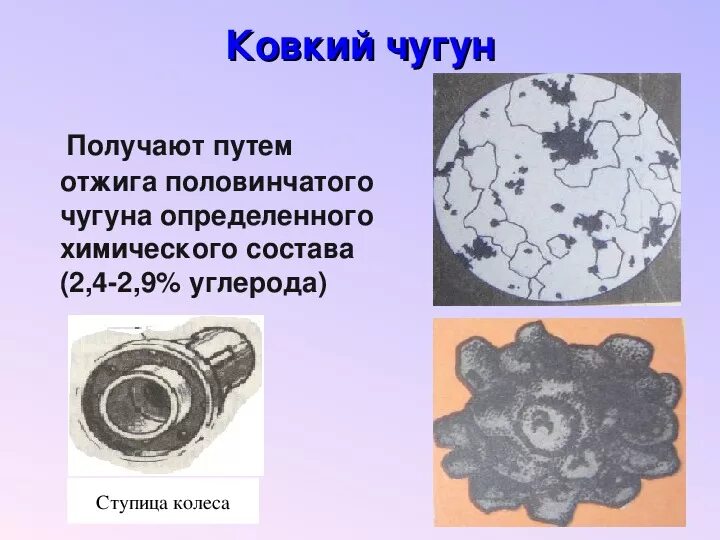 Ковкий чугун

Получают путем отжига половинчатого чугуна определенного химического состава (2,4-2,9% углерода)

Ступица колеса